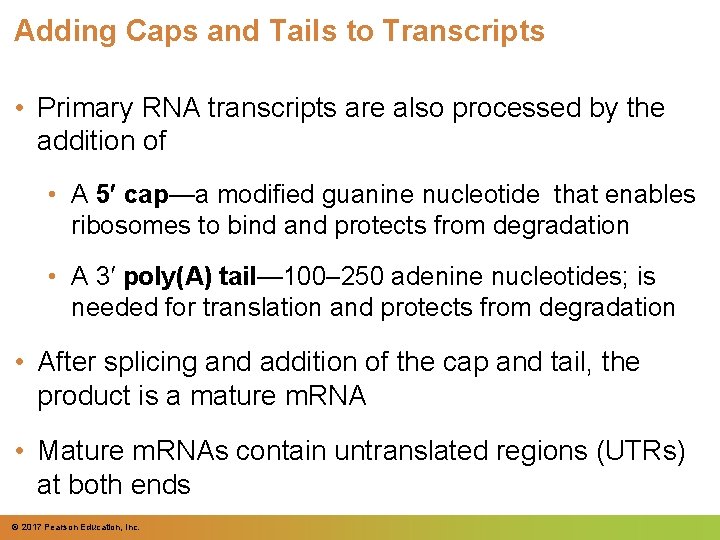 Adding Caps and Tails to Transcripts

• Primary RNA transcripts are also processed by the addition of

• A 5′ cap—a modified guanine nucleotide that enables ribosomes to bind and protects from degradation

• A 3′ poly(A) tail—100–250 adenine nucleotides; is needed for translation and protects from degradation

• After splicing and addition of the cap and tail, the product is a mature mRNA

• Mature mRNAs contain untranslated regions (UTRs) at both ends

© 2017 Pearson Education, Inc.